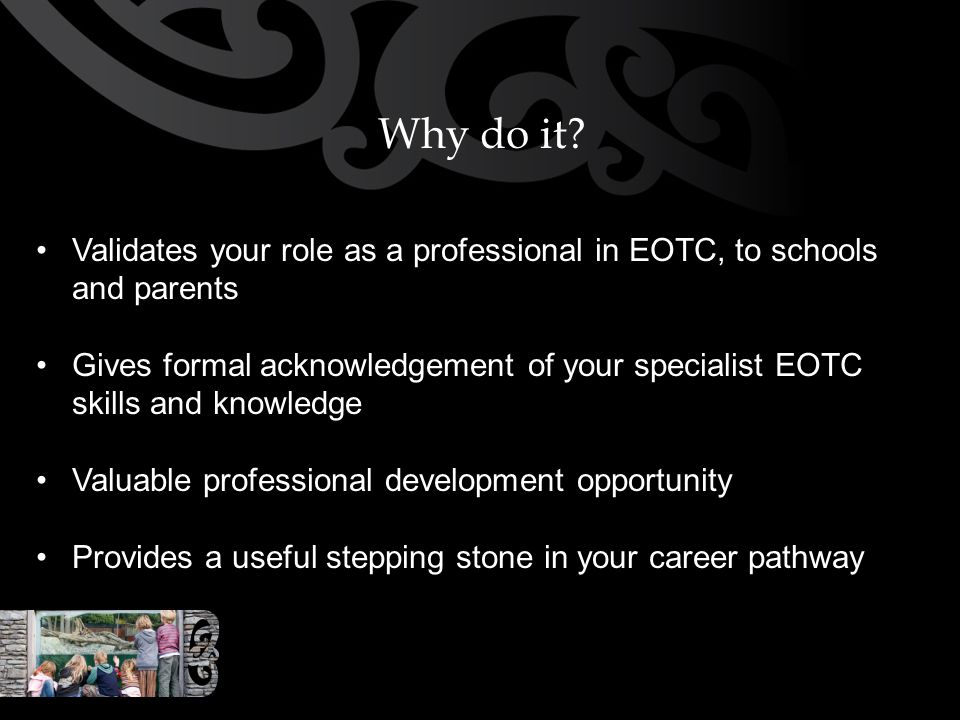 Why do it?

• Validates your role as a professional in EOTC, to schools and parents

• Gives formal acknowledgement of your specialist EOTC skills and knowledge

• Valuable professional development opportunity

• Provides a useful stepping stone in your career pathway